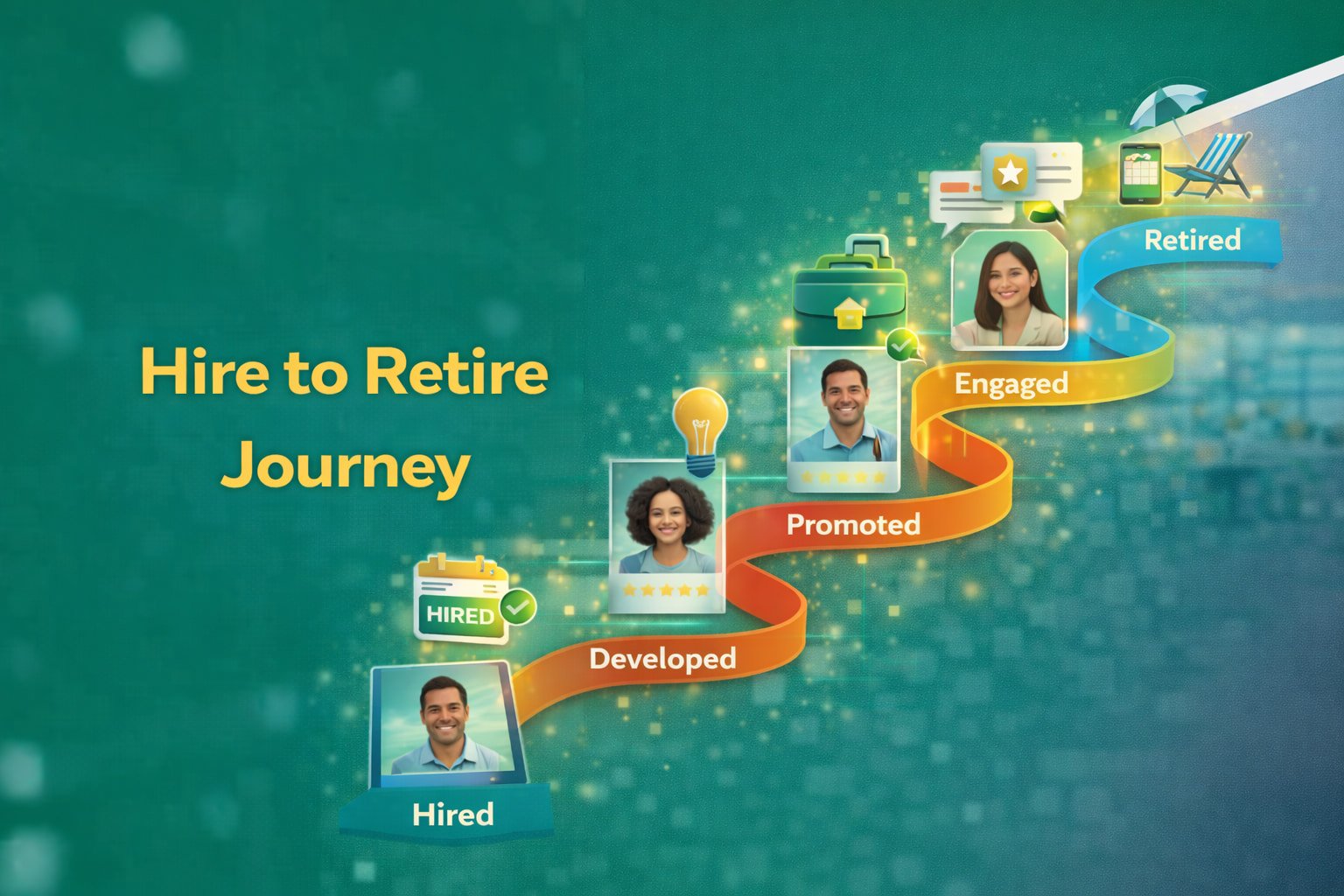 Hire to Retire Journey

HIRED

Hired

Developed

Promoted

Engaged

Retired